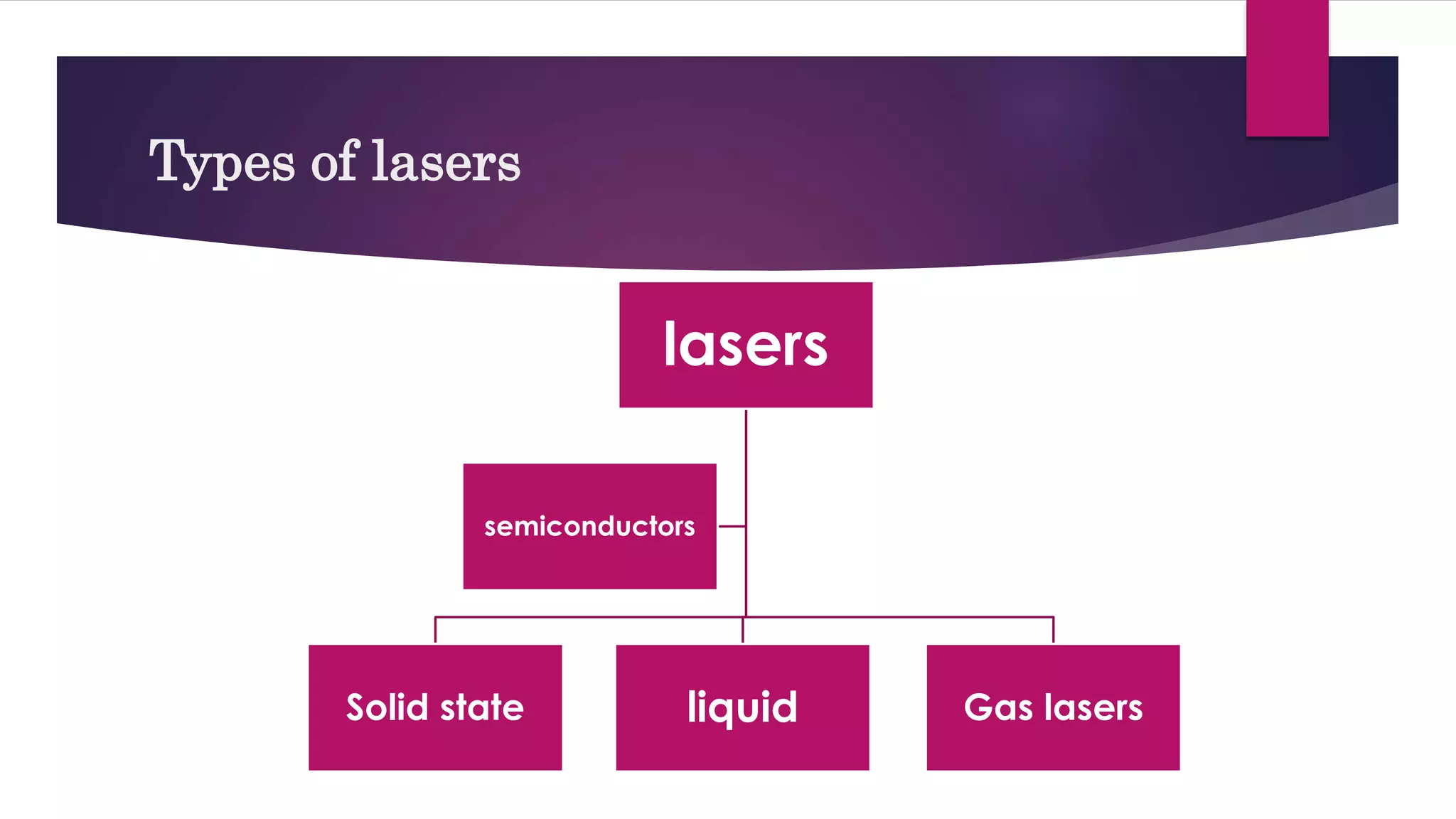 Types of lasers

lasers

semiconductors

Solid state

liquid

Gas lasers